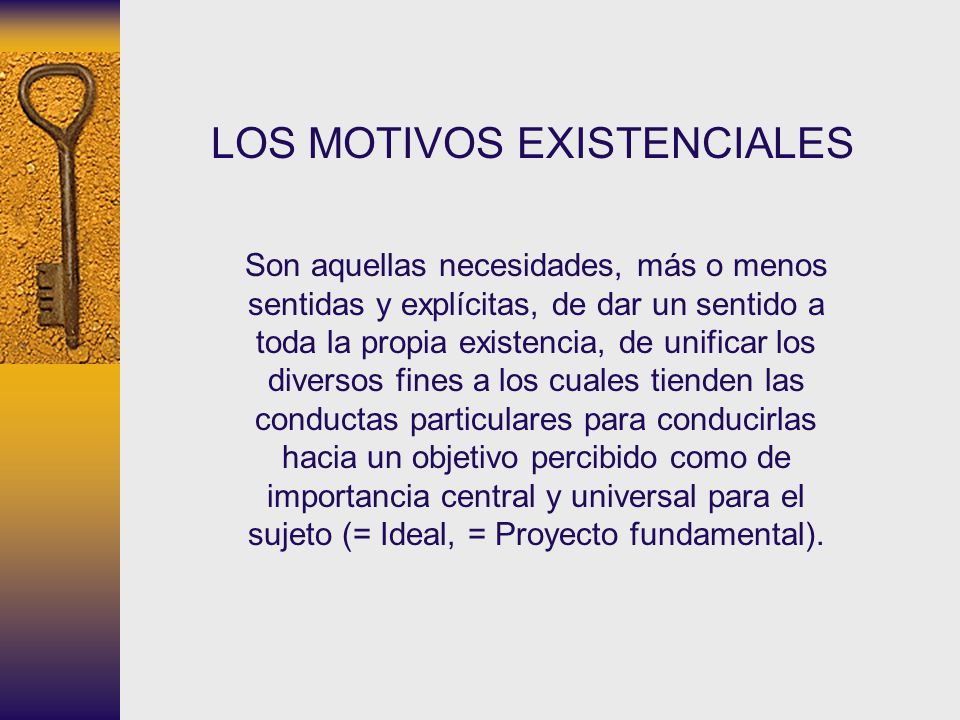 LOS MOTIVOS EXISTENCIALES

Son aquellas necesidades, más o menos sentidas y explícitas, de dar un sentido a toda la propia existencia, de unificar los diversos fines a los cuales tienden las conductas particulares para conducirlas hacia un objetivo percibido como de importancia central y universal para el sujeto (= Ideal, = Proyecto fundamental).